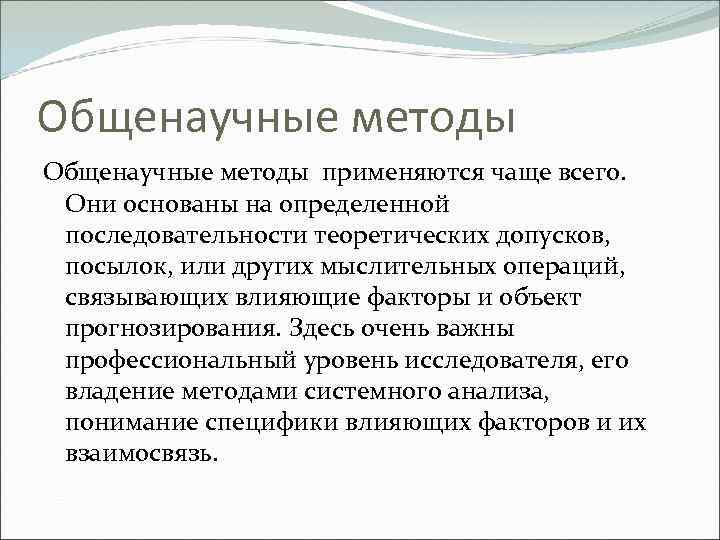 Общенаучные методы

Общенаучные методы применяются чаще всего. Они основаны на определенной последовательности теоретических допусков, посылок, или других мыслительных операций, связывающих влияющие факторы и объект прогнозирования. Здесь очень важны профессиональный уровень исследователя, его владение методами системного анализа, понимание специфики влияющих факторов и их взаимосвязь.